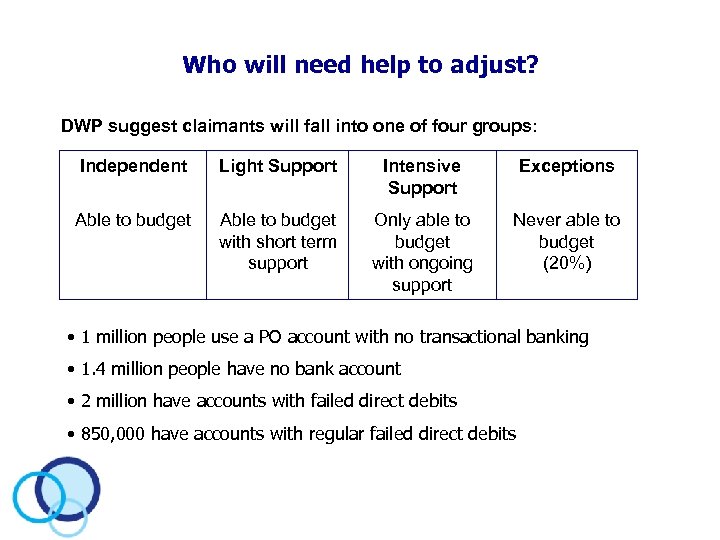 Who will need help to adjust?

DWP suggest claimants will fall into one of four groups:

| Independent | Light Support | Intensive Support | Exceptions |
|---|---|---|---|
| Able to budget | Able to budget with short term support | Only able to budget with ongoing support | Never able to budget (20%) |

• 1 million people use a PO account with no transactional banking

• 1.4 million people have no bank account

• 2 million have accounts with failed direct debits

• 850,000 have accounts with regular failed direct debits